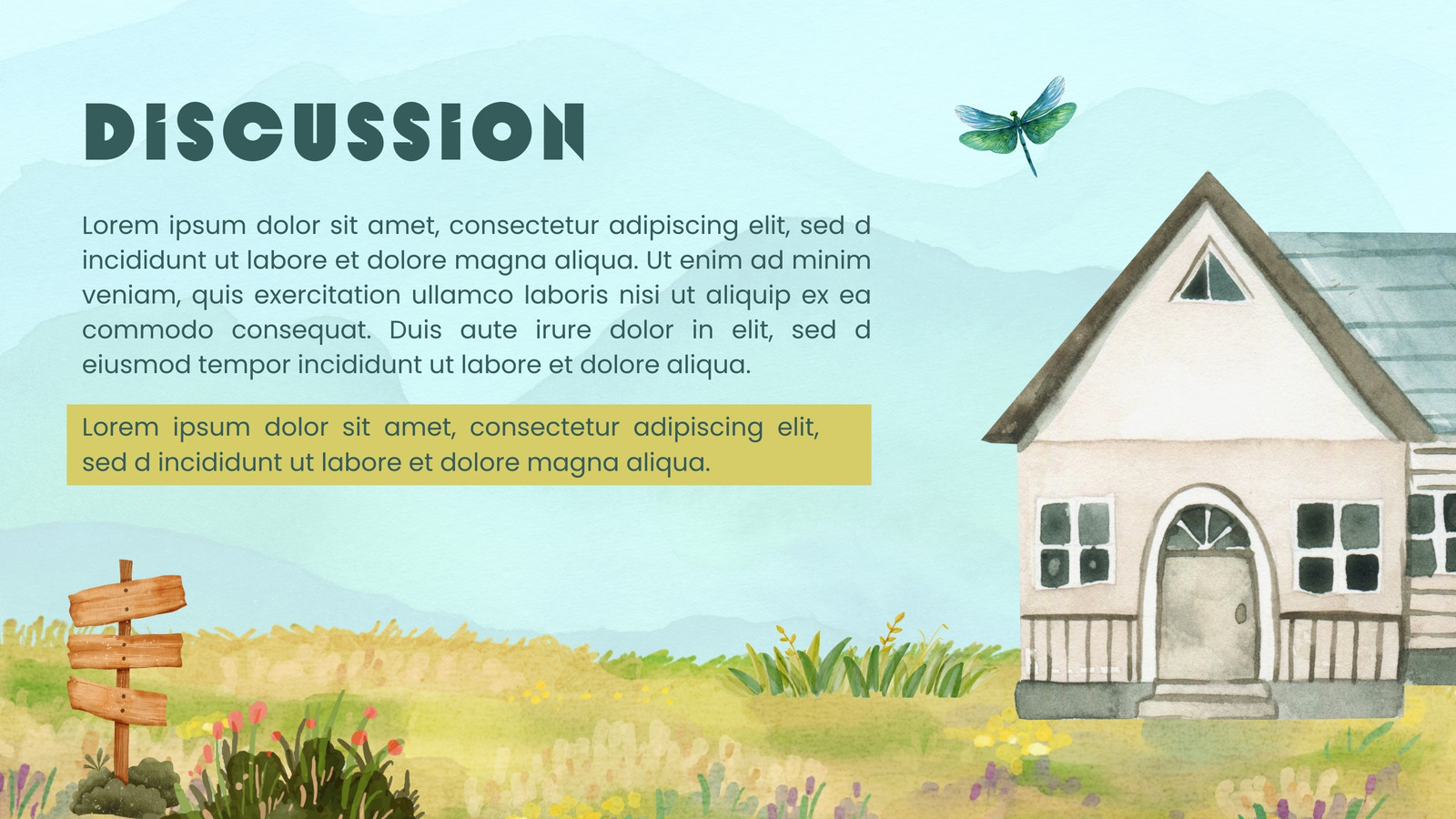 DISCUSSION

Lorem ipsum dolor sit amet, consectetur adipiscing elit, sed d incididunt ut labore et dolore magna aliqua. Ut enim ad minim veniam, quis exercitation ullamco laboris nisi ut aliquip ex ea commodo consequat. Duis aute irure dolor in elit, sed d eiusmod tempor incididunt ut labore et dolore aliqua.

Lorem ipsum dolor sit amet, consectetur adipiscing elit, sed d incididunt ut labore et dolore magna aliqua.